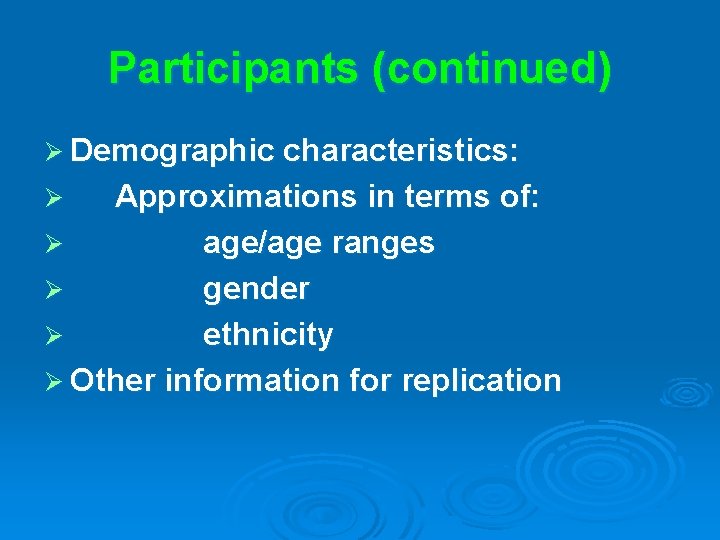 Participants (continued)

➢ Demographic characteristics:
➢ Approximations in terms of:
➢ age/age ranges
➢ gender
➢ ethnicity
➢ Other information for replication